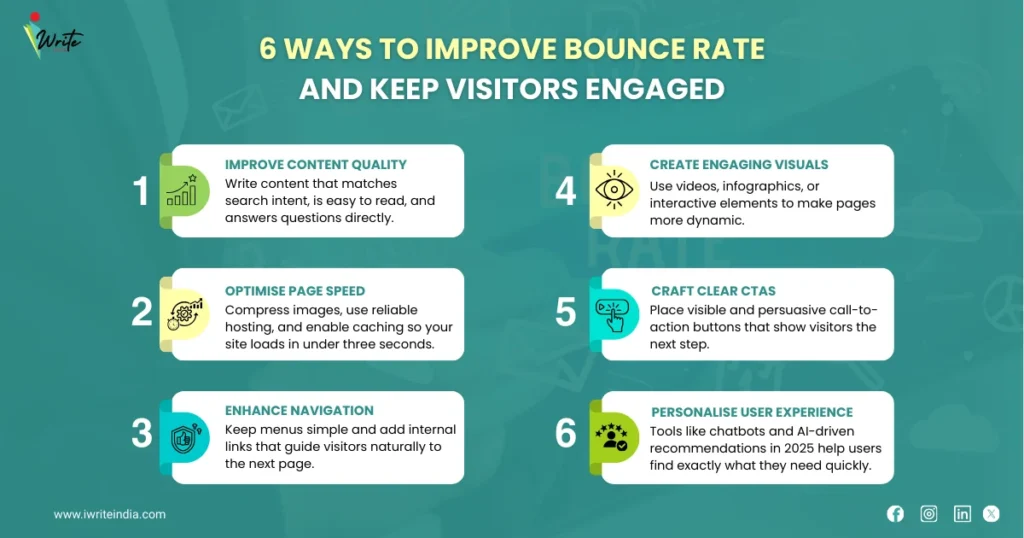 iWrite

6 WAYS TO IMPROVE BOUNCE RATE AND KEEP VISITORS ENGAGED

1
IMPROVE CONTENT QUALITY
Write content that matches search intent, is easy to read, and answers questions directly.

2
OPTIMISE PAGE SPEED
Compress images, use reliable hosting, and enable caching so your site loads in under three seconds.

3
ENHANCE NAVIGATION
Keep menus simple and add internal links that guide visitors naturally to the next page.

4
CREATE ENGAGING VISUALS
Use videos, infographics, or interactive elements to make pages more dynamic.

5
CRAFT CLEAR CTAS
Place visible and persuasive call-to-action buttons that show visitors the next step.

6
PERSONALISE USER EXPERIENCE
Tools like chatbots and AI-driven recommendations in 2025 help users find exactly what they need quickly.

www.iwriteindia.com